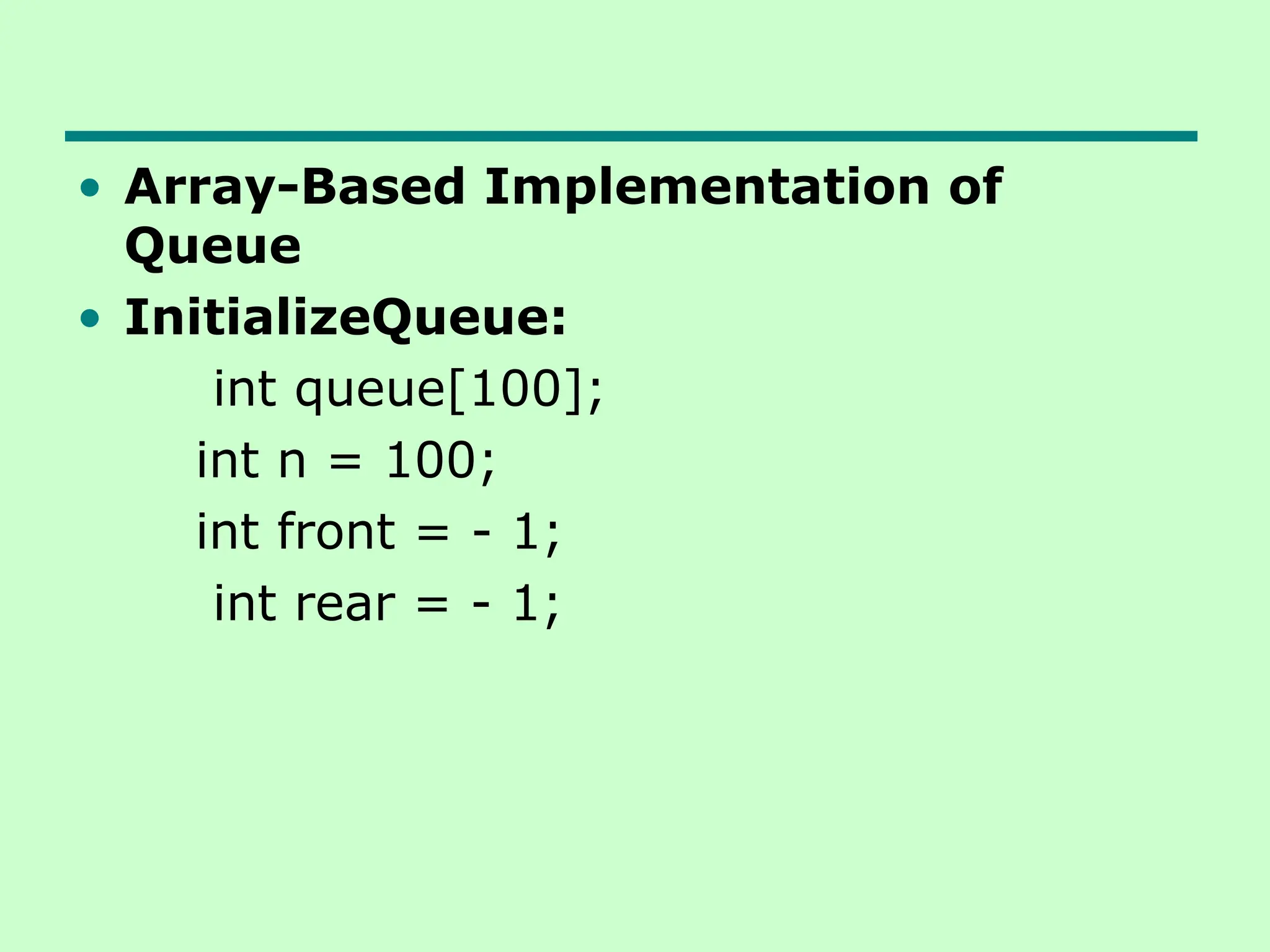 • Array-Based Implementation of Queue
• InitializeQueue:

int queue[100];
int n = 100;
int front = - 1;
int rear = - 1;